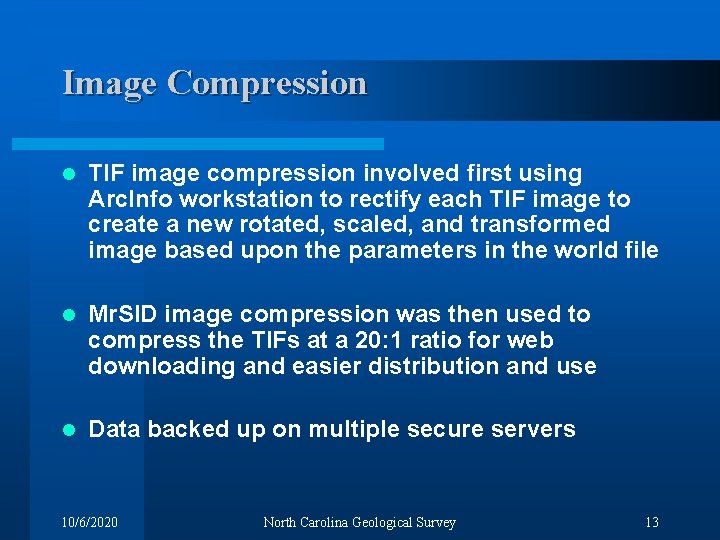 Image Compression

- TIF image compression involved first using ArcInfo workstation to rectify each TIF image to create a new rotated, scaled, and transformed image based upon the parameters in the world file

- MrSID image compression was then used to compress the TIFs at a 20:1 ratio for web downloading and easier distribution and use

- Data backed up on multiple secure servers

10/6/2020 North Carolina Geological Survey 13